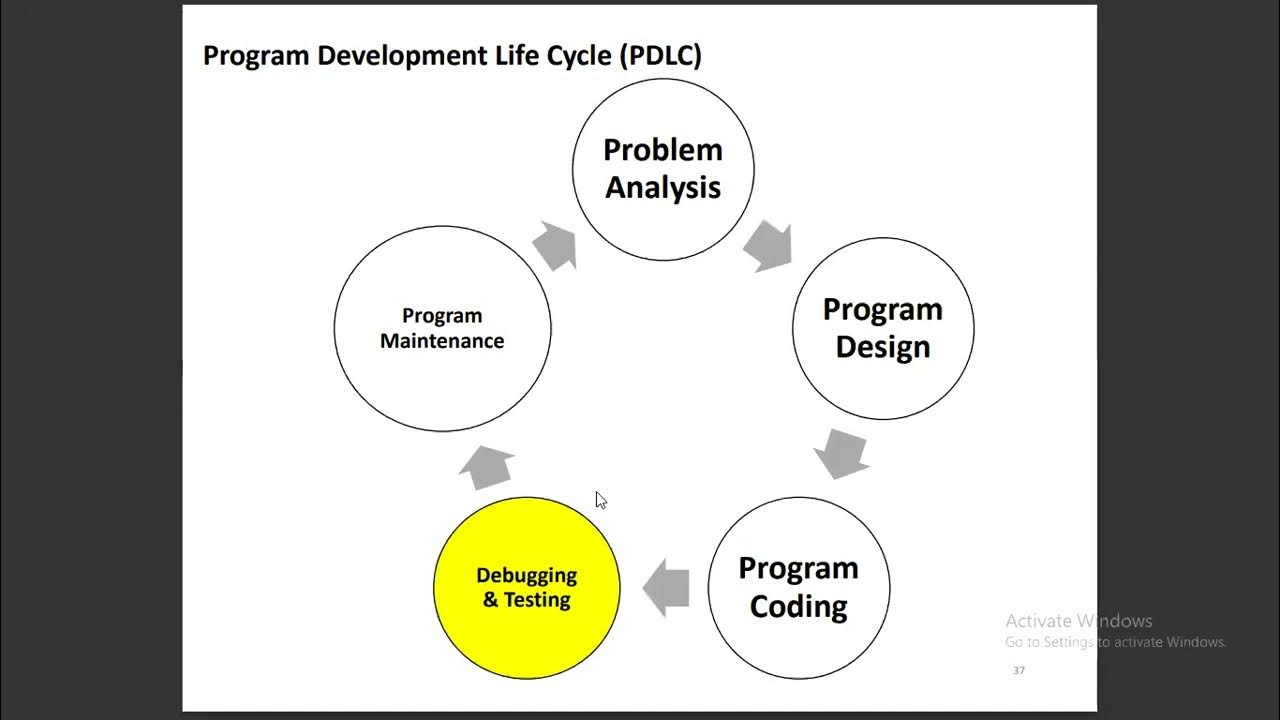 Program Development Life Cycle (PDLC)

Problem Analysis

Program Design

Program Coding

Debugging & Testing

Program Maintenance

Activate Windows
Go to Settings to activate Windows.

37